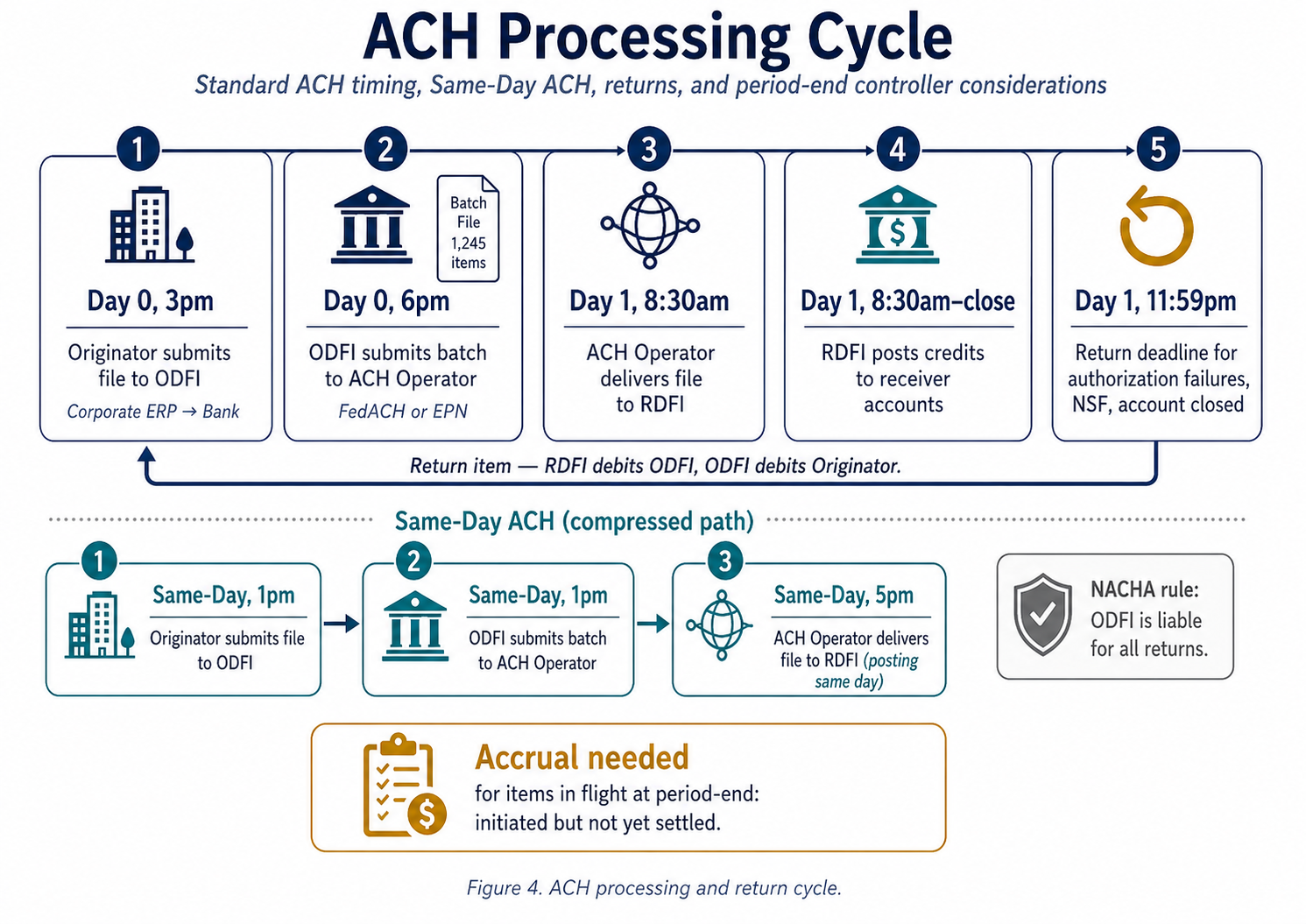 ACH Processing Cycle

Standard ACH timing, Same-Day ACH, returns, and period-end controller considerations

1

Day 0, 3pm

Originator submits file to ODFI

Corporate ERP → Bank

2

Batch File 1,245 items

Day 0, 6pm

ODFI submits batch to ACH Operator

FedACH or EPN

3

Day 1, 8:30am

ACH Operator delivers file to RDFI

4

Day 1, 8:30am–close

RDFI posts credits to receiver accounts

5

Day 1, 11:59pm

Return deadline for authorization failures, NSF, account closed

Return item — RDFI debits ODFI, ODFI debits Originator.

Same-Day ACH (compressed path)

1

Same-Day, 1pm

Originator submits file to ODFI

2

Same-Day, 1pm

ODFI submits batch to ACH Operator

3

Same-Day, 5pm

ACH Operator delivers file to RDFI (posting same day)

NACHA rule: ODFI is liable for all returns.

Accrual needed

for items in flight at period-end: initiated but not yet settled.

Figure 4. ACH processing and return cycle.